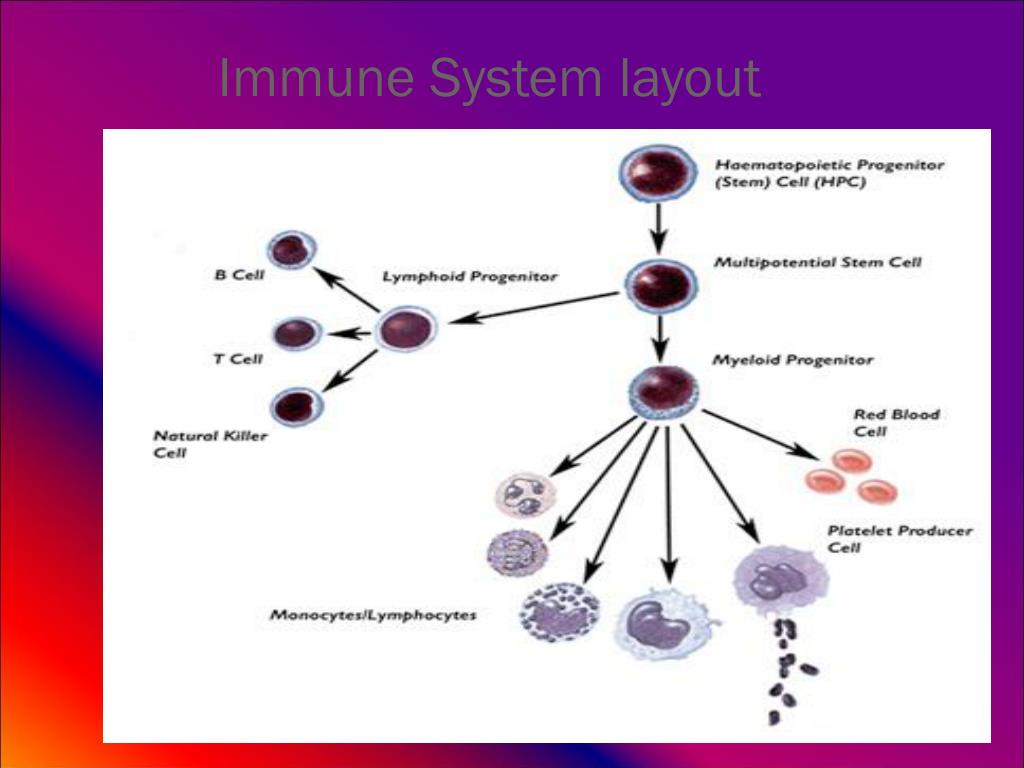 Immune System layout

Haematopoietic Progenitor (Stem) Cell (HPC)

Multipotential Stem Cell

Lymphoid Progenitor

B Cell

T Cell

Natural Killer Cell

Myeloid Progenitor

Red Blood Cell

Platelet Producer Cell

Monocytes/Lymphocytes